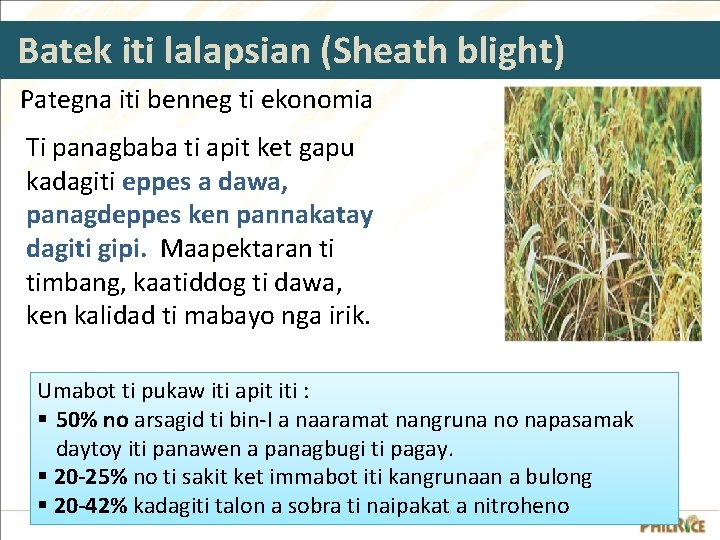 Batek iti lalapsian (Sheath blight)

Pategna iti benneg ti ekonomia

Ti panagbaba ti apit ket gapu kadagiti eppes a dawa, panagdeppes ken pannakatay dagiti gipi. Maapektaran ti timbang, kaatiddog ti dawa, ken kalidad ti mabayo nga irik.

Umabot ti pukaw iti apit iti :
▪ 50% no arsagid ti bin-I a naaramat nangruna no napasamak daytoy iti panawen a panagbugi ti pagay.
▪ 20-25% no ti sakit ket immabot iti kangrunaan a bulong
▪ 20-42% kadagiti talon a sobra ti naipakat a nitroheno

PHILRICE